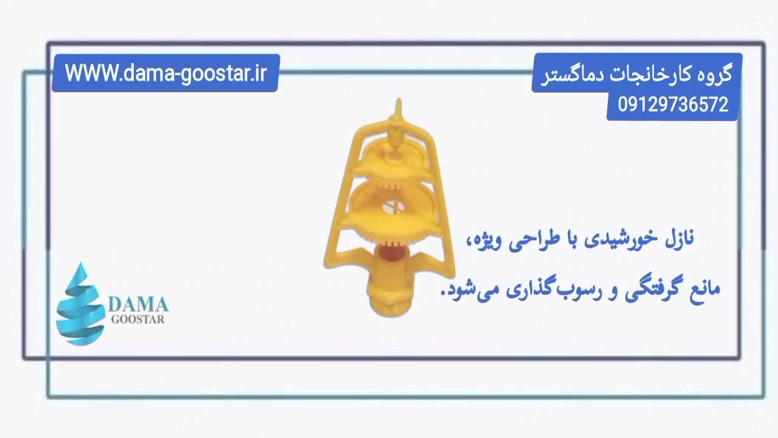 WWW.dama-goostar.ir

گروه کارخانجات دماگستر
09129736572

نازل خورشیدی با طراحی ویژه،
مانع گرفتگی و رسوب‌گذاری می‌شود.

DAMA
GOOSTAR